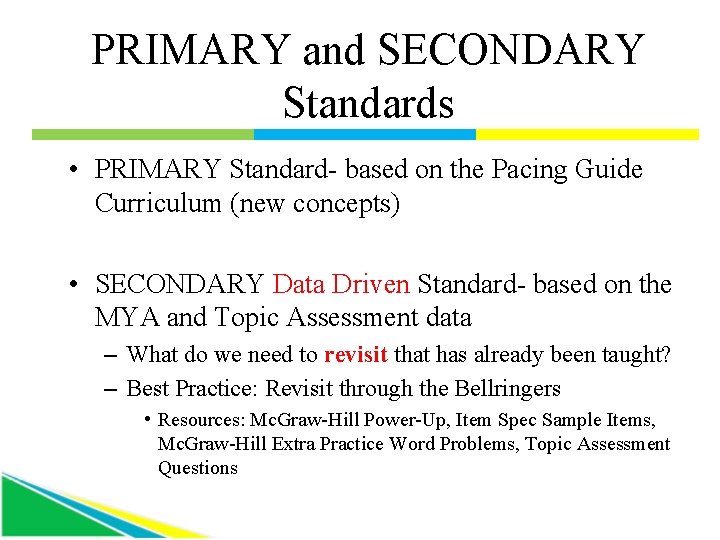 PRIMARY and SECONDARY Standards

• PRIMARY Standard- based on the Pacing Guide Curriculum (new concepts)

• SECONDARY Data Driven Standard- based on the MYA and Topic Assessment data

– What do we need to revisit that has already been taught?

– Best Practice: Revisit through the Bellringers

• Resources: McGraw-Hill Power-Up, Item Spec Sample Items, McGraw-Hill Extra Practice Word Problems, Topic Assessment Questions